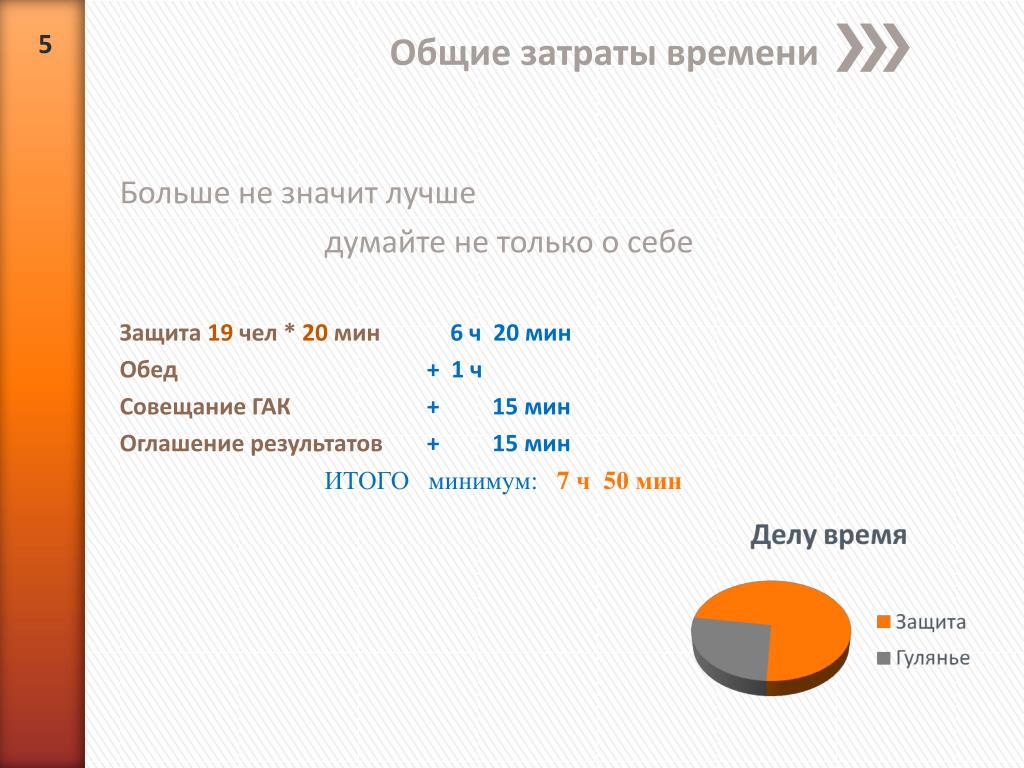 5

Общие затраты времени

Больше не значит лучше

думайте не только о себе

Защита 19 чел * 20 мин 6 ч 20 мин
Обед + 1 ч
Совещание ГАК + 15 мин
Оглашение результатов + 15 мин
ИТОГО минимум: 7 ч 50 мин

Делу время

Защита
Гулянье